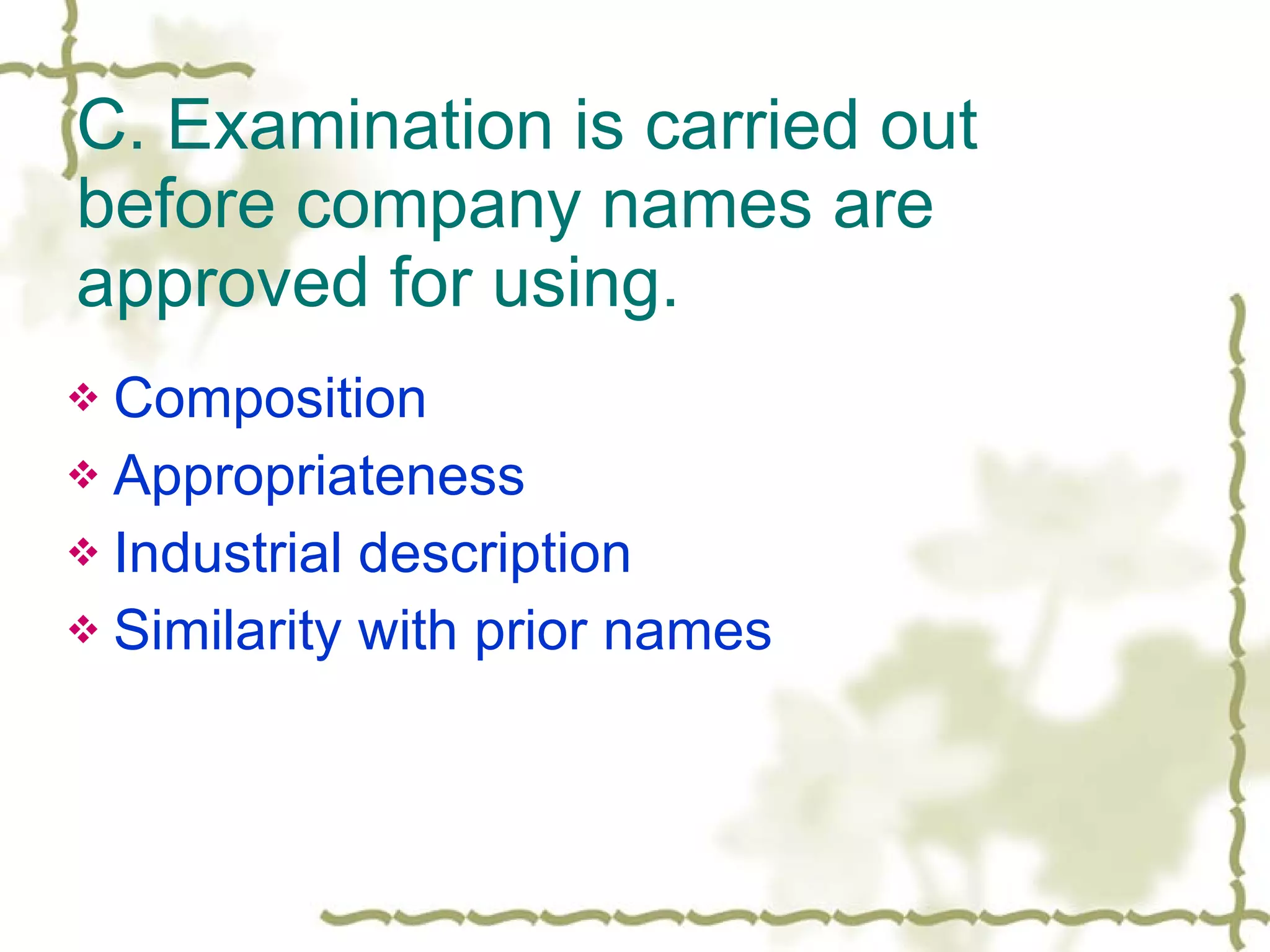 C. Examination is carried out before company names are approved for using.

❖ Composition
❖ Appropriateness
❖ Industrial description
❖ Similarity with prior names